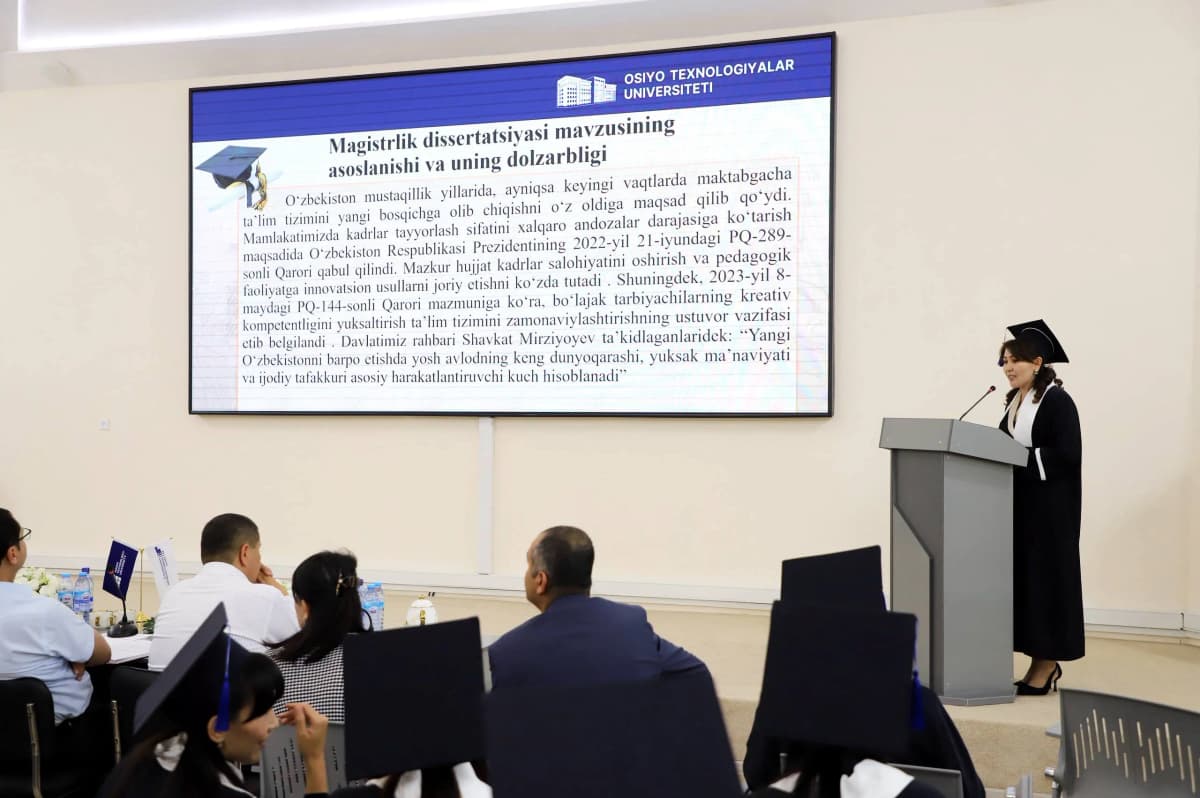 OSIYO TEXNOLOGIYALAR UNIVERSITETI

Magistrlik dissertatsiyasi mavzusining asoslanishi va uning dolzarbligi

Oʻzbekiston mustaqillik yillarida, ayniqsa keyingi vaqtlarda maktabgacha taʼlim tizimini yangi bosqichga olib chiqishni oʻz oldiga maqsad qilib qoʻydi. Mamlakatimizda kadrlar tayyorlash sifatini xalqaro andozalar darajasiga koʻtarish maqsadida Oʻzbekiston Respublikasi Prezidentining 2022-yil 21-iyundagi PQ-289-sonli Qarori qabul qilindi. Mazkur hujjat kadrlar salohiyatini oshirish va pedagogik faoliyatga innovatsion usullarni joriy etishni koʻzda tutadi . Shuningdek, 2023-yil 8-maydagi PQ-144-sonli Qarori mazmuniga koʻra, boʻlajak tarbiyachilarning kreativ kompetentligini yuksaltirish taʼlim tizimini zamonaviylashtirishning ustuvor vazifasi etib belgilandi . Davlatimiz rahbari Shavkat Mirziyoyev taʼkidlaganlaridek: “Yangi Oʻzbekistonni barpo etishda yosh avlodning keng dunyoqarashi, yuksak maʼnaviyati va ijodiy tafakkuri asosiy harakatlantiruvchi kuch hisoblanadi”